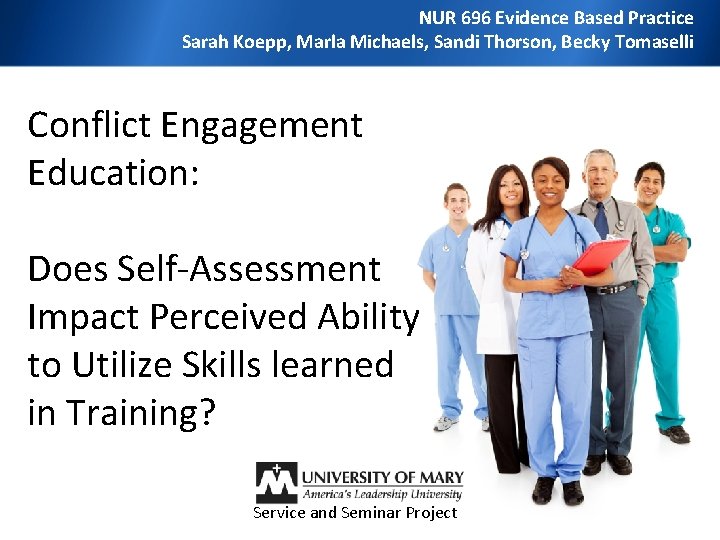 NUR 696 Evidence Based Practice
Sarah Koepp, Marla Michaels, Sandi Thorson, Becky Tomaselli

Conflict Engagement Education:

Does Self-Assessment Impact Perceived Ability to Utilize Skills learned in Training?

UNIVERSITY OF MARY
America's Leadership University
Service and Seminar Project